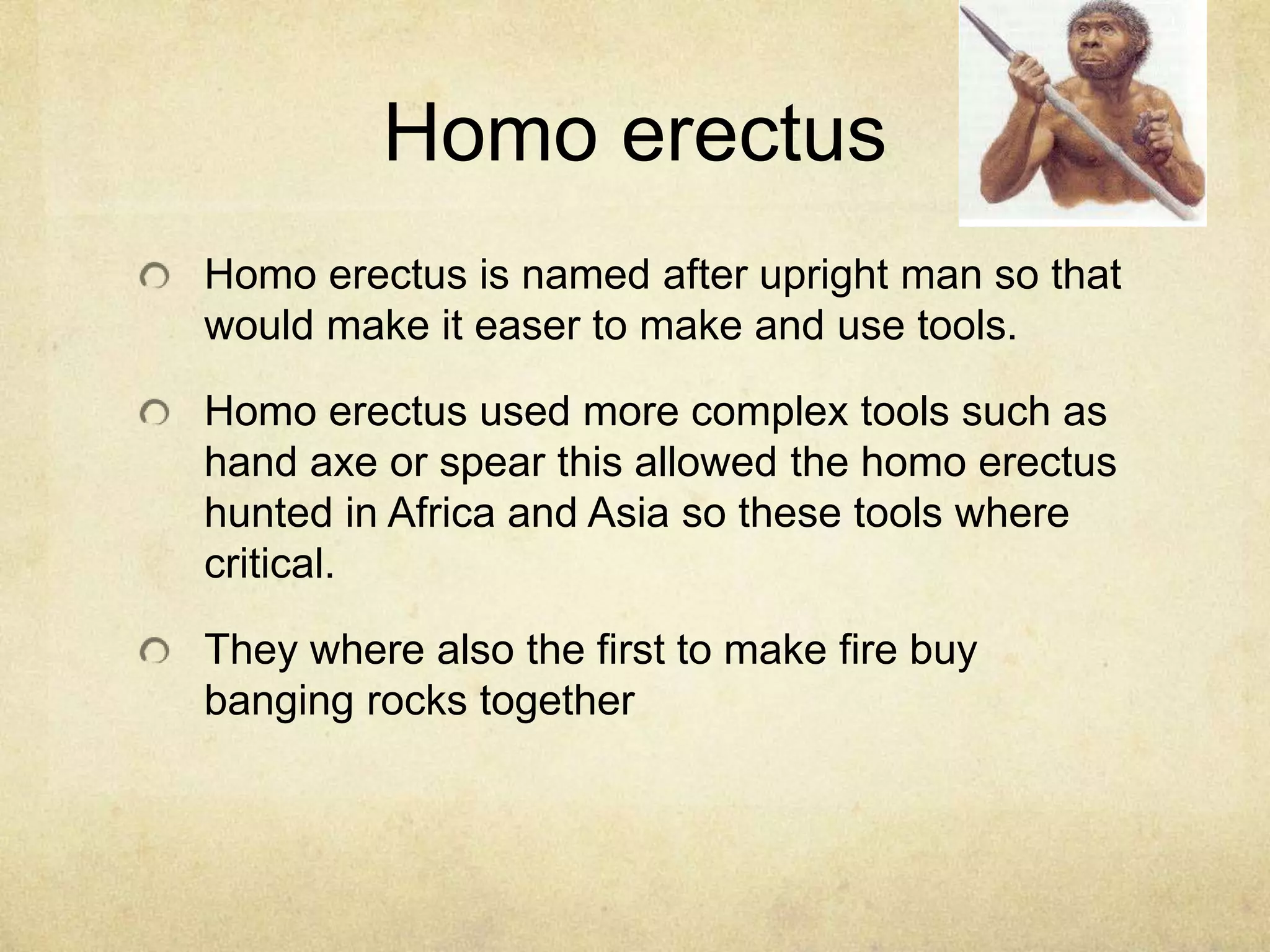 Homo erectus

Homo erectus is named after upright man so that would make it easer to make and use tools.

Homo erectus used more complex tools such as hand axe or spear this allowed the homo erectus hunted in Africa and Asia so these tools where critical.

They where also the first to make fire buy banging rocks together